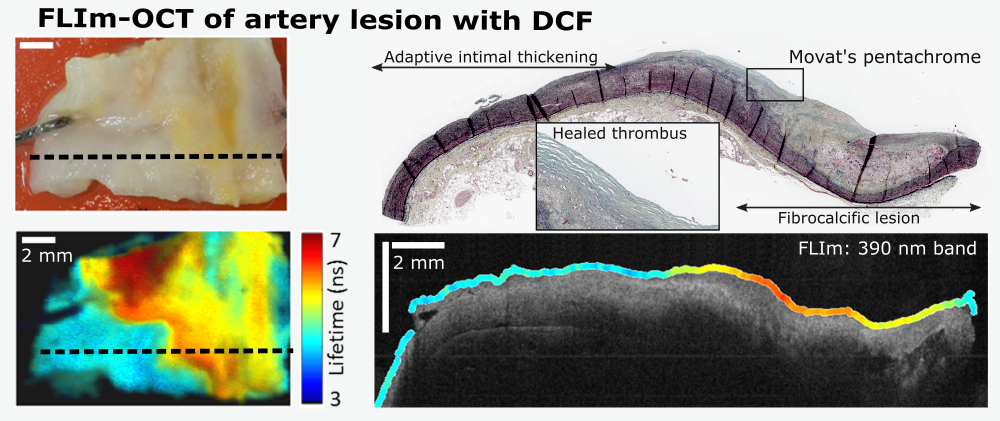 FLIm-OCT of artery lesion with DCF

Adaptive intimal thickening

Movat's pentachrome

Healed thrombus

Fibrocalcific lesion

2 mm

7

Lifetime (ns)

3

2 mm

FLIm: 390 nm band